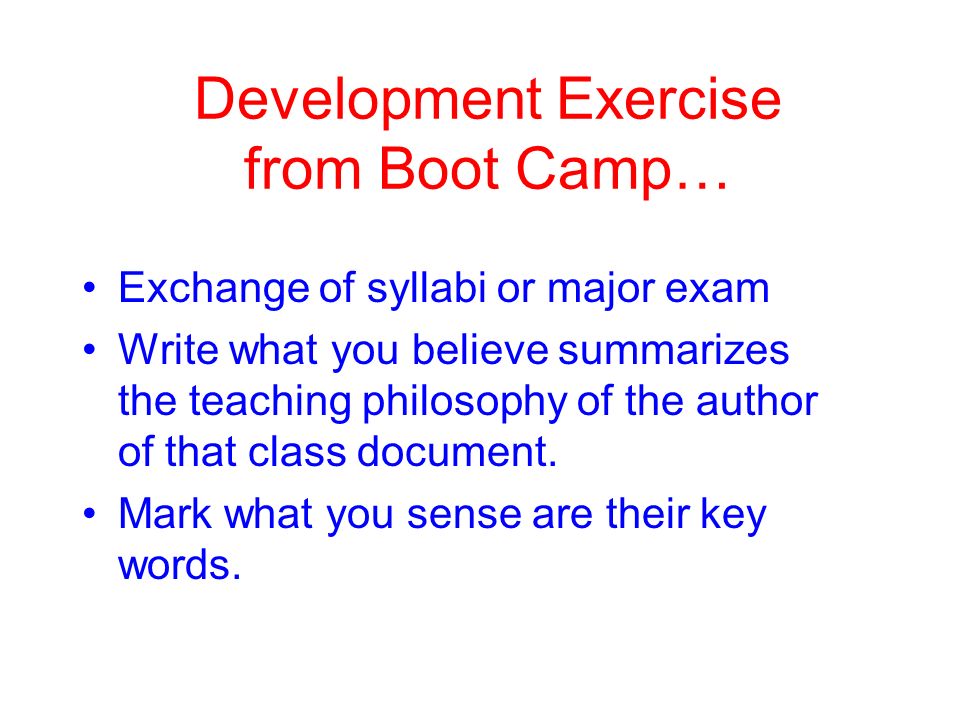 Development Exercise from Boot Camp…

• Exchange of syllabi or major exam
• Write what you believe summarizes the teaching philosophy of the author of that class document.
• Mark what you sense are their key words.